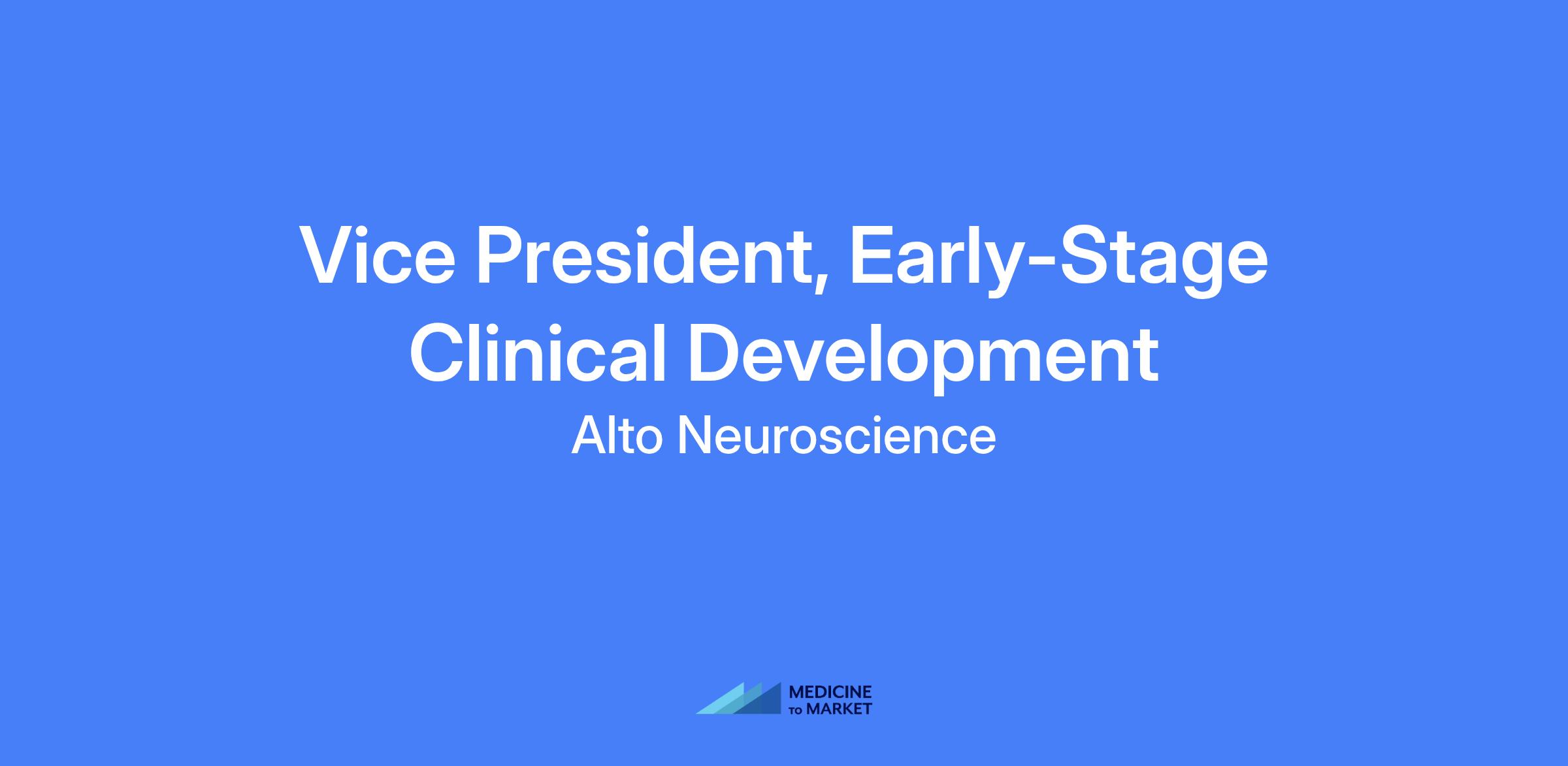 Vice President, Early-Stage Clinical Development

Alto Neuroscience

MEDICINE
TO MARKET